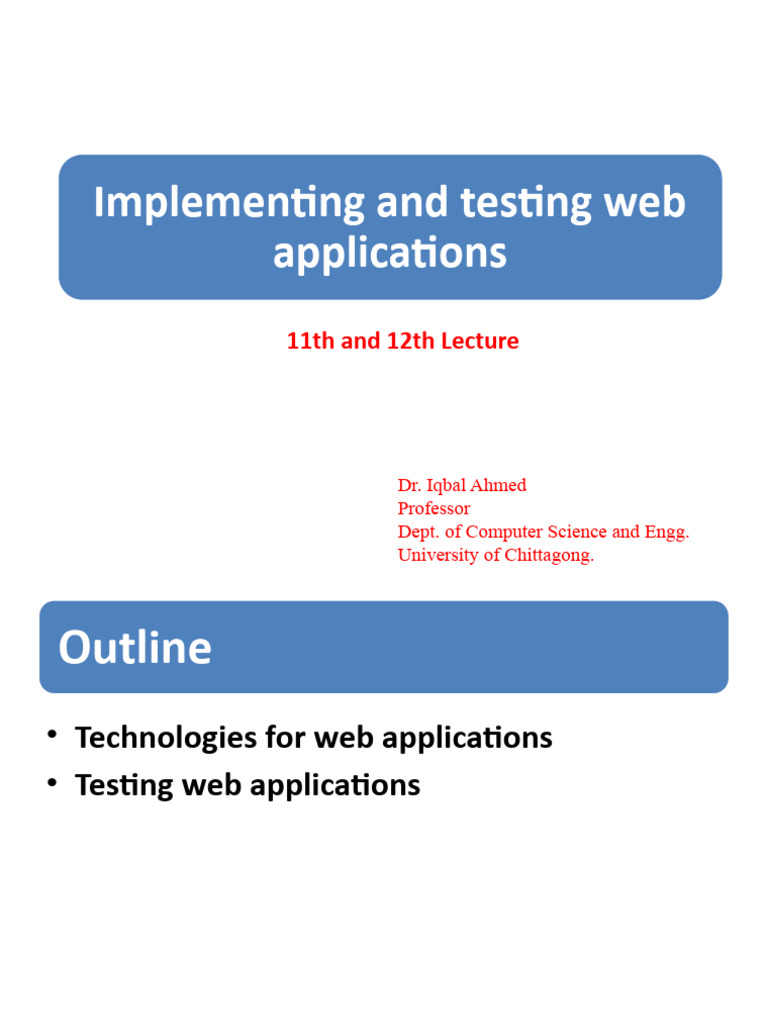 Implementing and testing web applications

11th and 12th Lecture

Dr. Iqbal Ahmed
Professor
Dept. of Computer Science and Engg.
University of Chittagong.

Outline

• Technologies for web applications
• Testing web applications